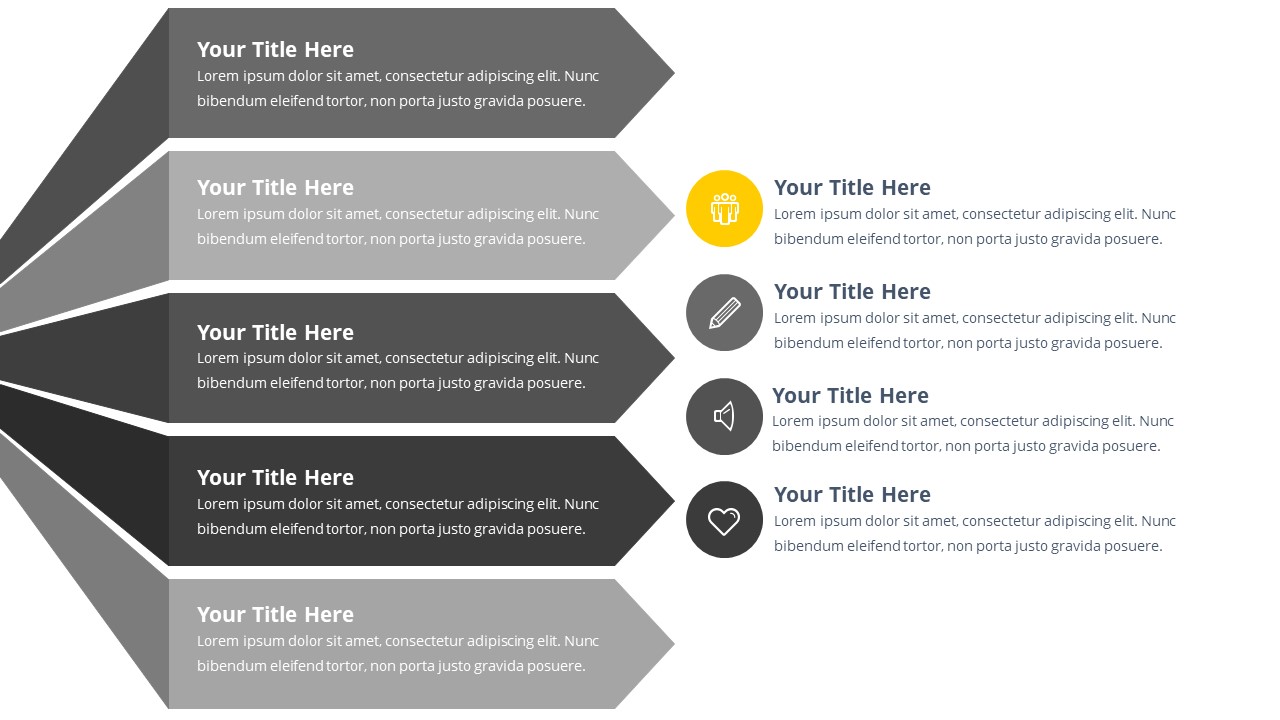 Your Title Here
Lorem ipsum dolor sit amet, consectetur adipiscing elit. Nunc bibendum eleifend tortor, non porta justo gravida posuere.

Your Title Here
Lorem ipsum dolor sit amet, consectetur adipiscing elit. Nunc bibendum eleifend tortor, non porta justo gravida posuere.

Your Title Here
Lorem ipsum dolor sit amet, consectetur adipiscing elit. Nunc bibendum eleifend tortor, non porta justo gravida posuere.

Your Title Here
Lorem ipsum dolor sit amet, consectetur adipiscing elit. Nunc bibendum eleifend tortor, non porta justo gravida posuere.

Your Title Here
Lorem ipsum dolor sit amet, consectetur adipiscing elit. Nunc bibendum eleifend tortor, non porta justo gravida posuere.

Your Title Here
Lorem ipsum dolor sit amet, consectetur adipiscing elit. Nunc bibendum eleifend tortor, non porta justo gravida posuere.

Your Title Here
Lorem ipsum dolor sit amet, consectetur adipiscing elit. Nunc bibendum eleifend tortor, non porta justo gravida posuere.

Your Title Here
Lorem ipsum dolor sit amet, consectetur adipiscing elit. Nunc bibendum eleifend tortor, non porta justo gravida posuere.

Your Title Here
Lorem ipsum dolor sit amet, consectetur adipiscing elit. Nunc bibendum eleifend tortor, non porta justo gravida posuere.